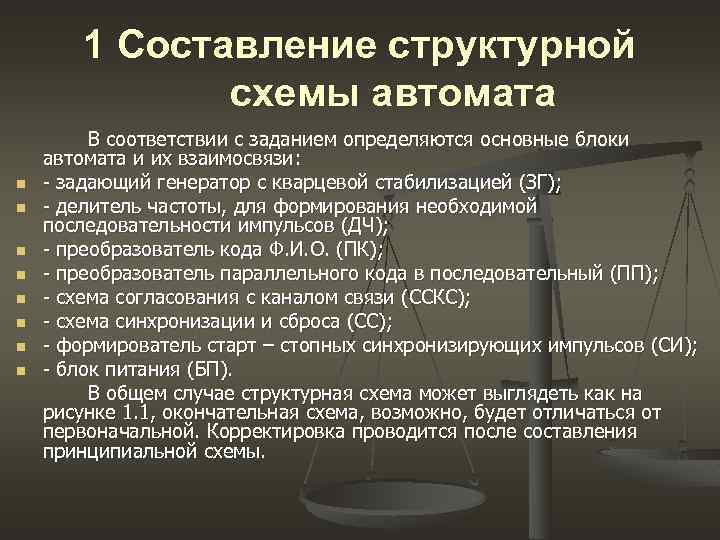 1 Составление структурной схемы автомата

В соответствии с заданием определяются основные блоки автомата и их взаимосвязи:

- задающий генератор с кварцевой стабилизацией (ЗГ);
- делитель частоты, для формирования необходимой последовательности импульсов (ДЧ);
- преобразователь кода Ф.И.О. (ПК);
- преобразователь параллельного кода в последовательный (ПП);
- схема согласования с каналом связи (ССКС);
- схема синхронизации и сброса (СС);
- формирователь старт – стопных синхронизирующих импульсов (СИ);
- блок питания (БП).

В общем случае структурная схема может выглядеть как на рисунке 1.1, окончательная схема, возможно, будет отличаться от первоначальной. Корректировка проводится после составления принципиальной схемы.